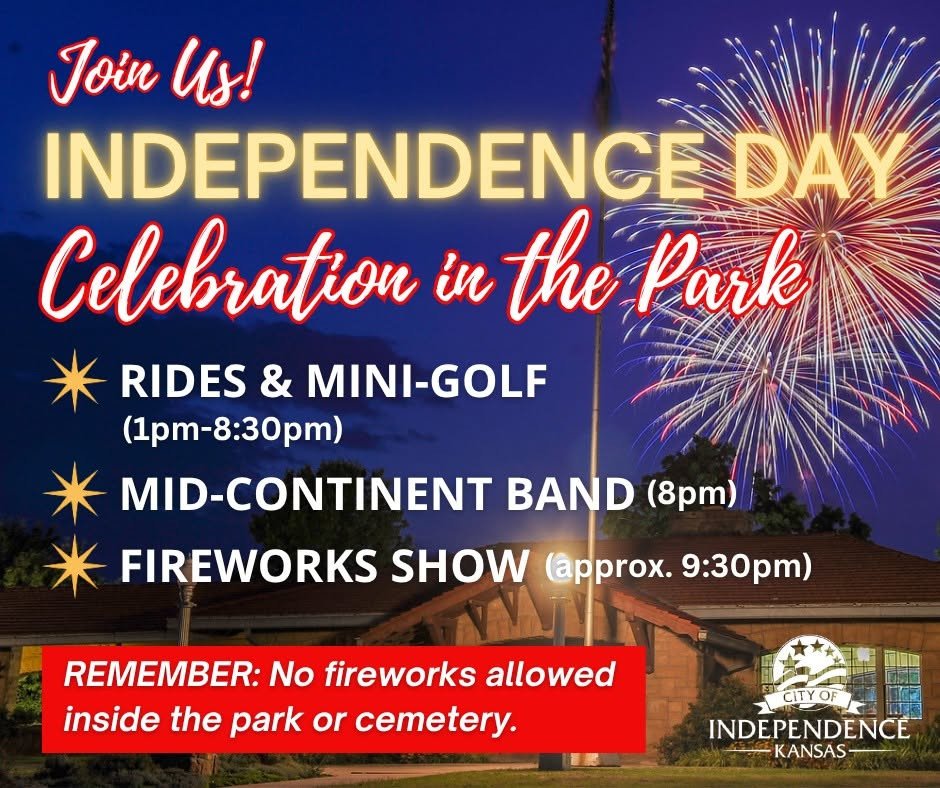 Join Us!
INDEPENDENCE DAY
Celebration in the Park

RIDES & MINI-GOLF (1pm-8:30pm)

MID-CONTINENT BAND (8pm)

FIREWORKS SHOW (approx. 9:30pm)

REMEMBER: No fireworks allowed inside the park or cemetery.

CITY OF
INDEPENDENCE
KANSAS